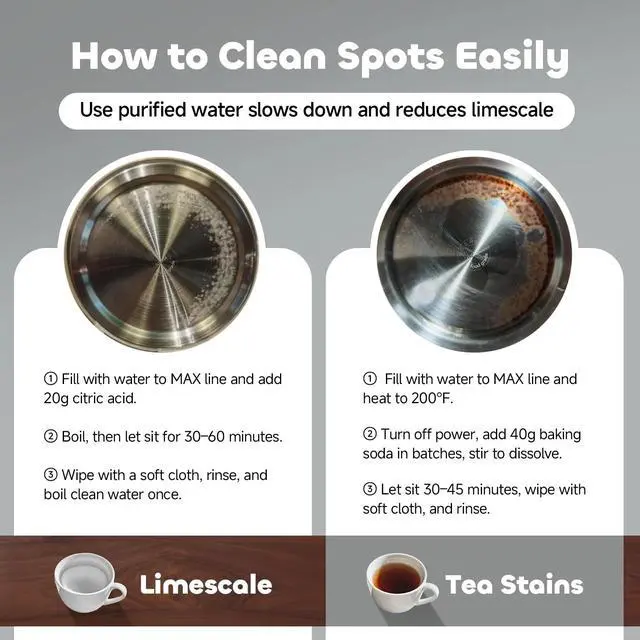 How to Clean Spots Easily

Use purified water slows down and reduces limescale

① Fill with water to MAX line and add 20g citric acid.

② Boil, then let sit for 30–60 minutes.

③ Wipe with a soft cloth, rinse, and boil clean water once.

Limescale

① Fill with water to MAX line and heat to 200°F.

② Turn off power, add 40g baking soda in batches, stir to dissolve.

③ Let sit 30–45 minutes, wipe with soft cloth, and rinse.

Tea Stains